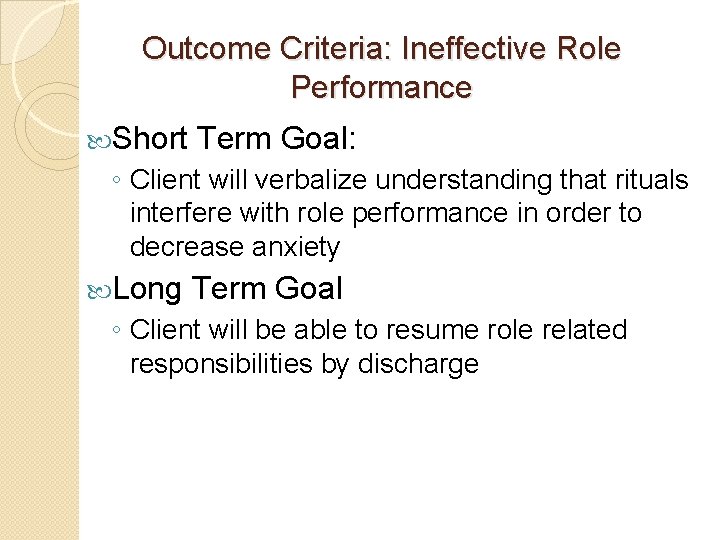 Outcome Criteria: Ineffective Role Performance

Short Term Goal:

◦ Client will verbalize understanding that rituals interfere with role performance in order to decrease anxiety

Long Term Goal

◦ Client will be able to resume role related responsibilities by discharge